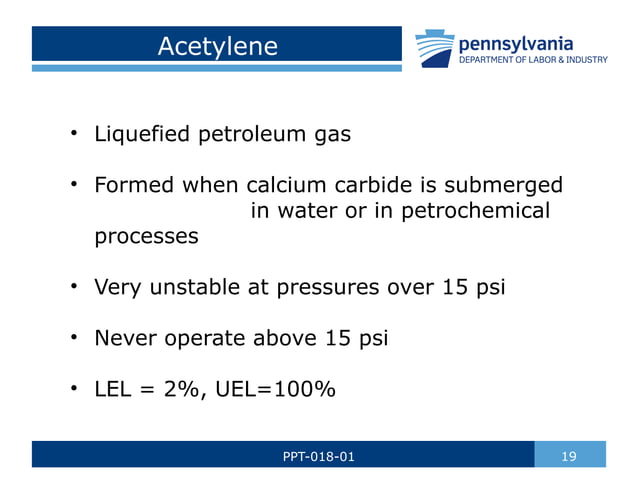 Acetylene

pennsylvania
DEPARTMENT OF LABOR & INDUSTRY

• Liquefied petroleum gas

• Formed when calcium carbide is submerged in water or in petrochemical processes

• Very unstable at pressures over 15 psi

• Never operate above 15 psi

• LEL = 2%, UEL=100%

PPT-018-01

19